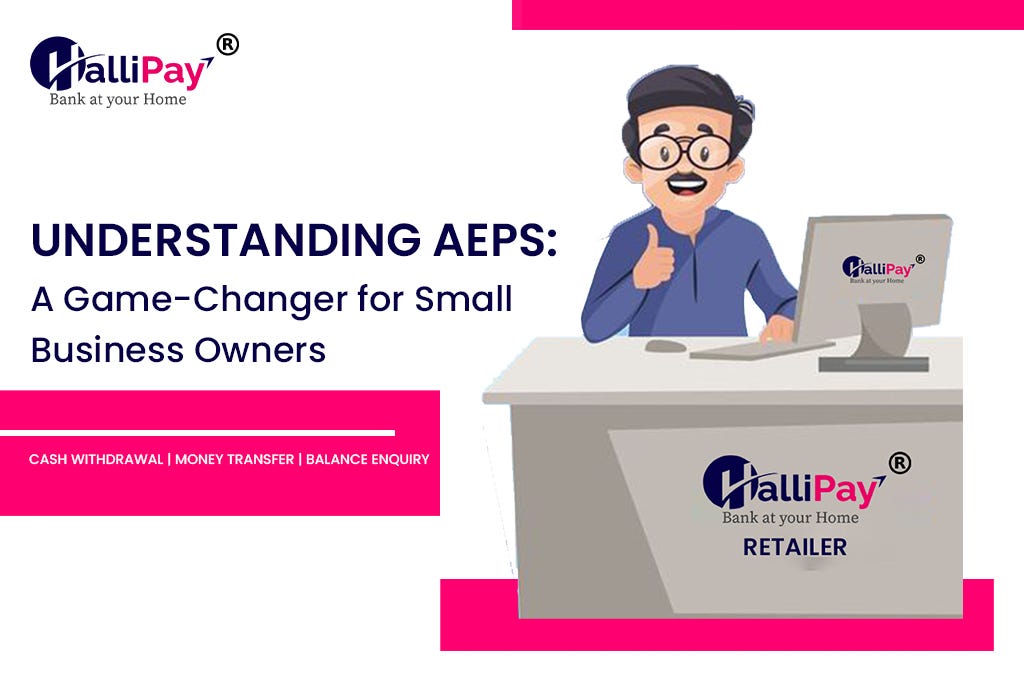 HalliPay®
Bank at your Home

UNDERSTANDING AEPS:
A Game-Changer for Small Business Owners

CASH WITHDRAWAL | MONEY TRANSFER | BALANCE ENQUIRY

HalliPay®
Bank at your Home

HalliPay®
Bank at your Home
RETAILER